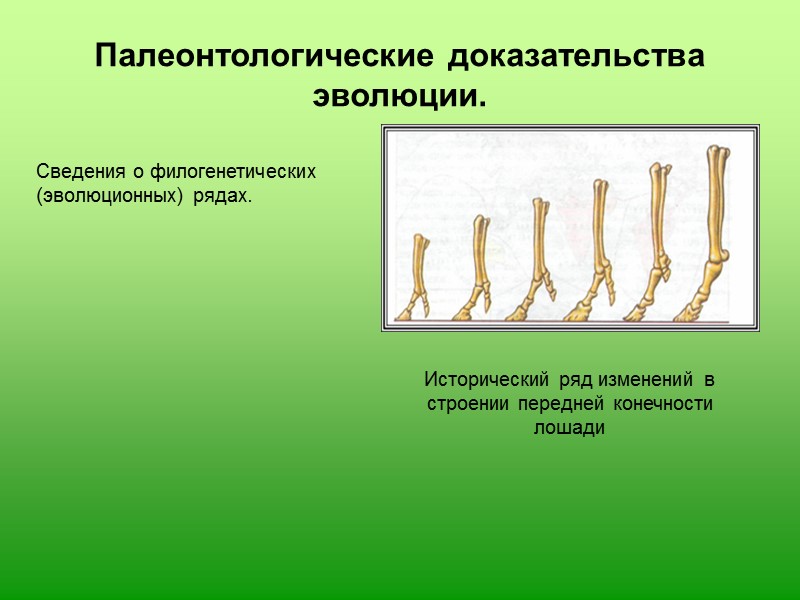 Палеонтологические доказательства эволюции.

Сведения о филогенетических (эволюционных) рядах.

Исторический ряд изменений в строении передней конечности лошади